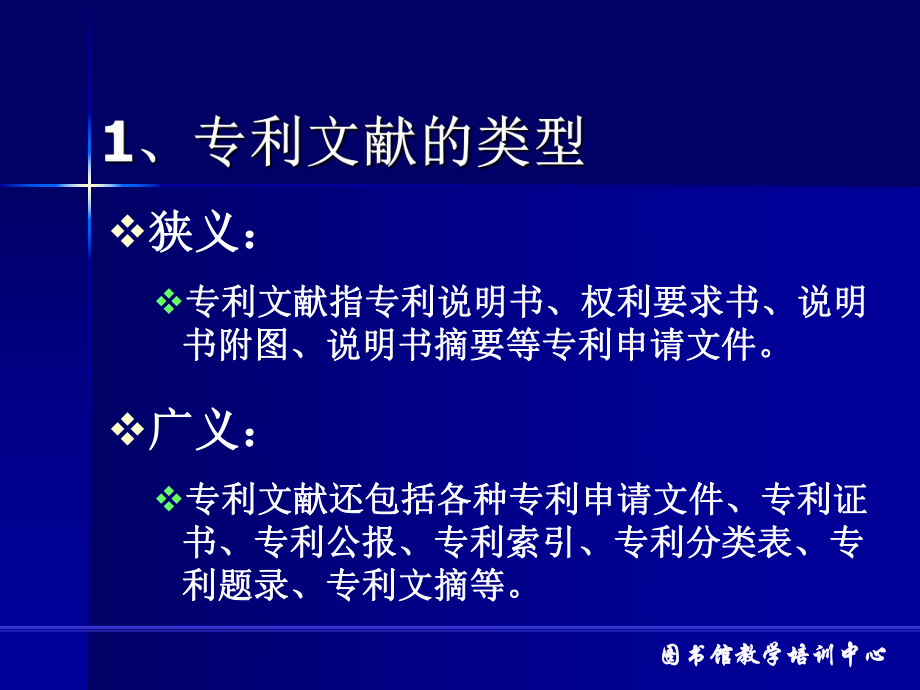 1、专利文献的类型

❖狭义：

❖专利文献指专利说明书、权利要求书、说明书附图、说明书摘要等专利申请文件。

❖广义：

❖专利文献还包括各种专利申请文件、专利证书、专利公报、专利索引、专利分类表、专利题录、专利文摘等。

图书馆教学培训中心